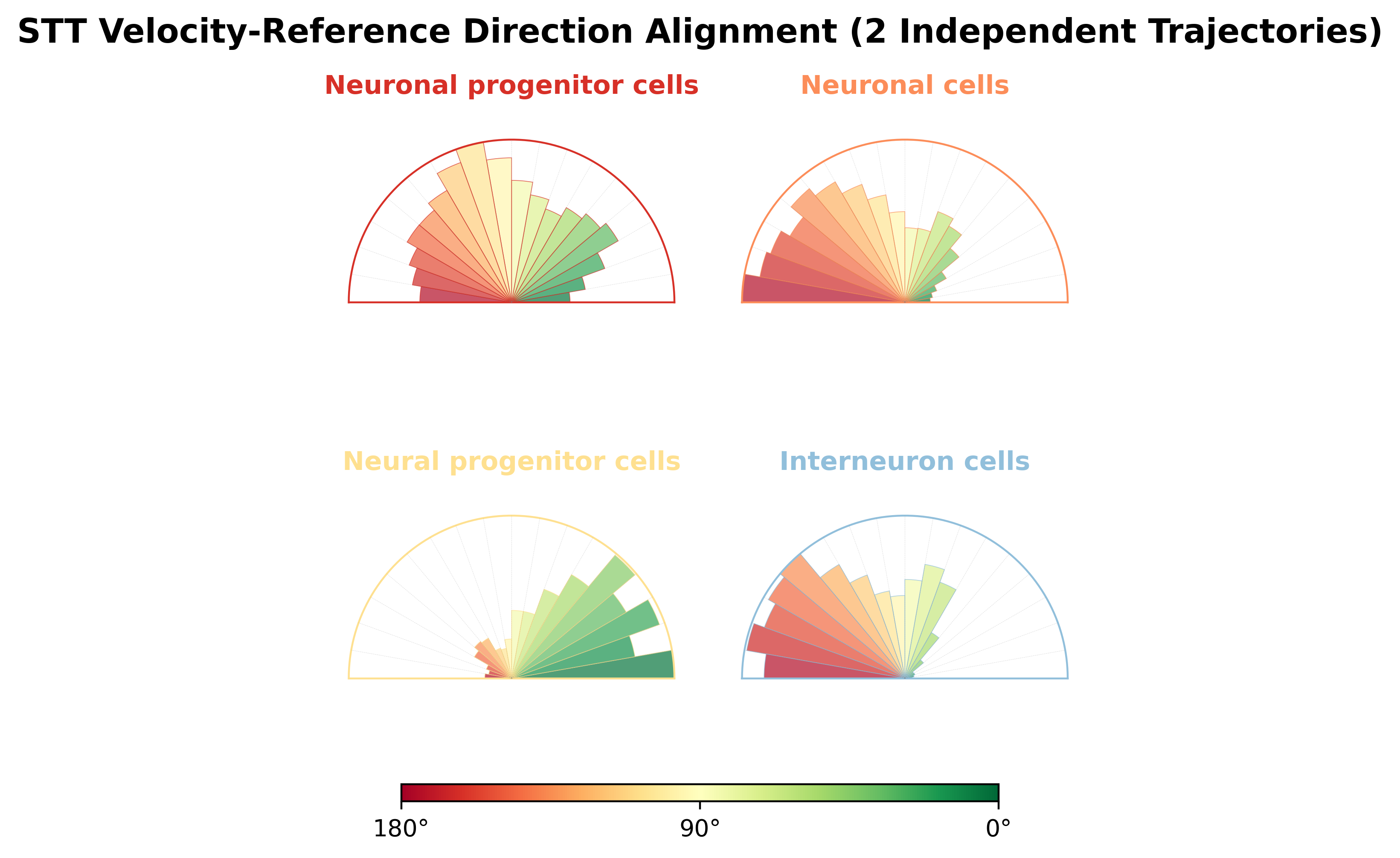 STT Velocity-Reference Direction Alignment (2 Independent Trajectories)

Neuronal progenitor cells

Neuronal cells

Neural progenitor cells

Interneuron cells

180°

90°

0°